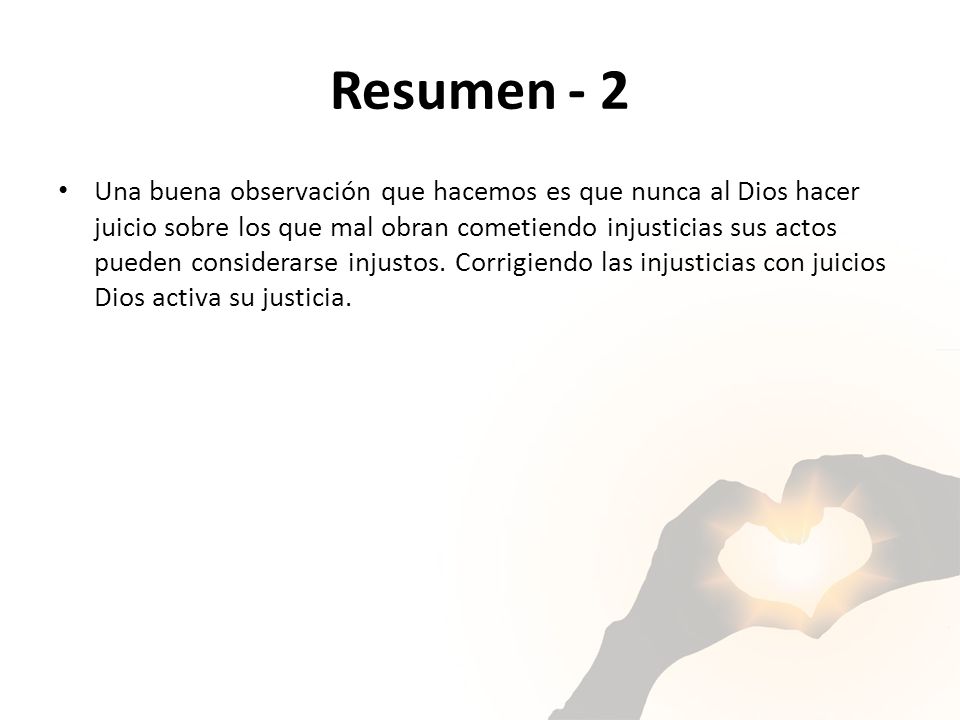 Resumen - 2

• Una buena observación que hacemos es que nunca al Dios hacer juicio sobre los que mal obran cometiendo injusticias sus actos pueden considerarse injustos. Corrigiendo las injusticias con juicios Dios activa su justicia.